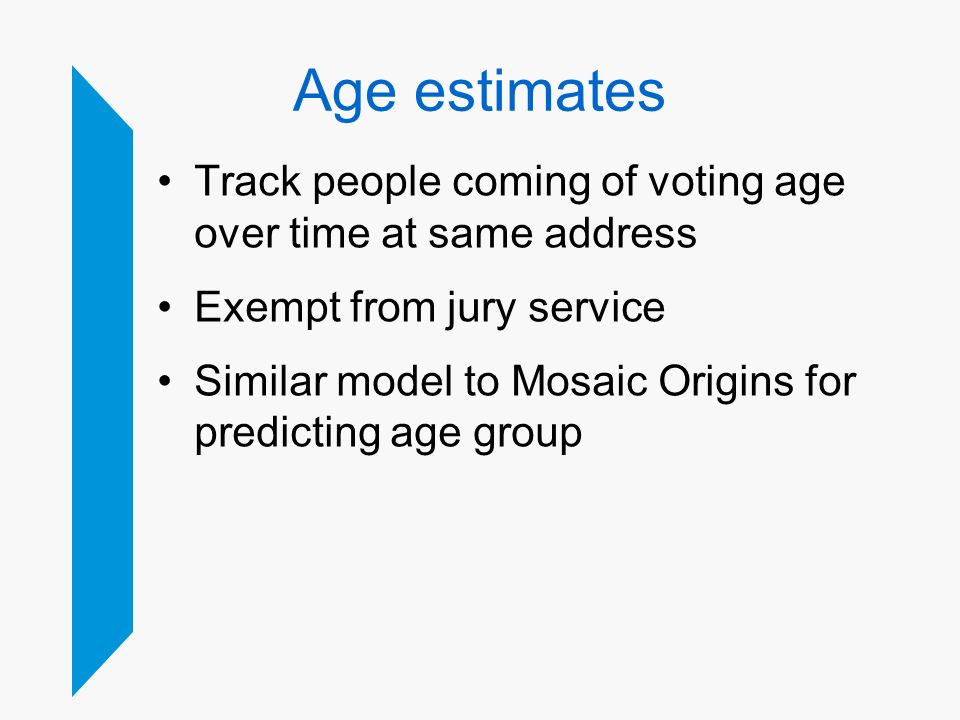 Age estimates

• Track people coming of voting age over time at same address
• Exempt from jury service
• Similar model to Mosaic Origins for predicting age group